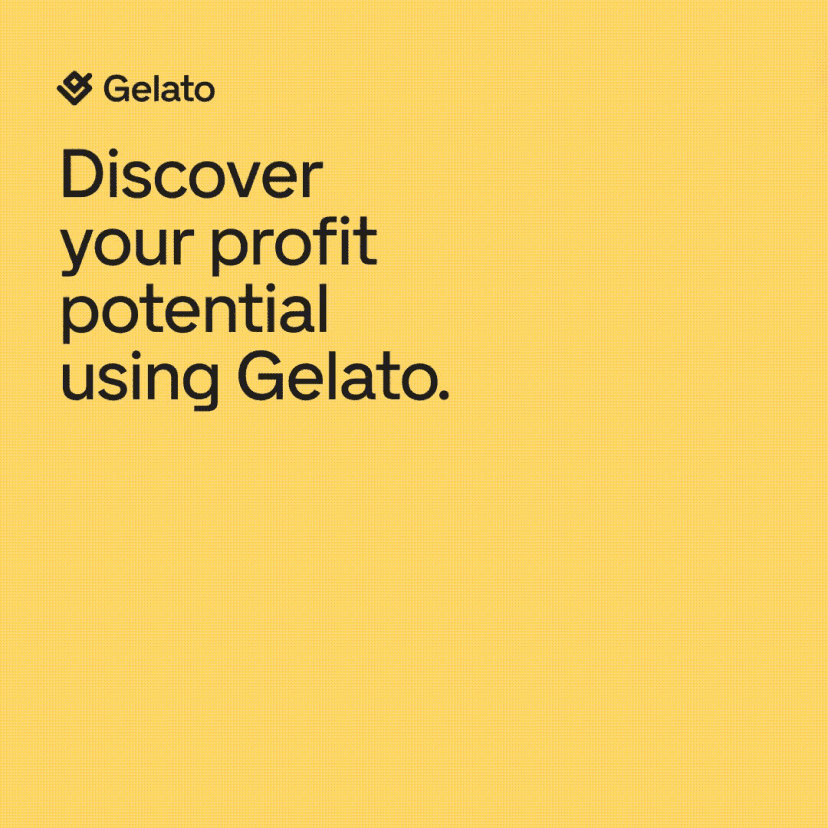 Gelato

Discover your profit potential using Gelato.